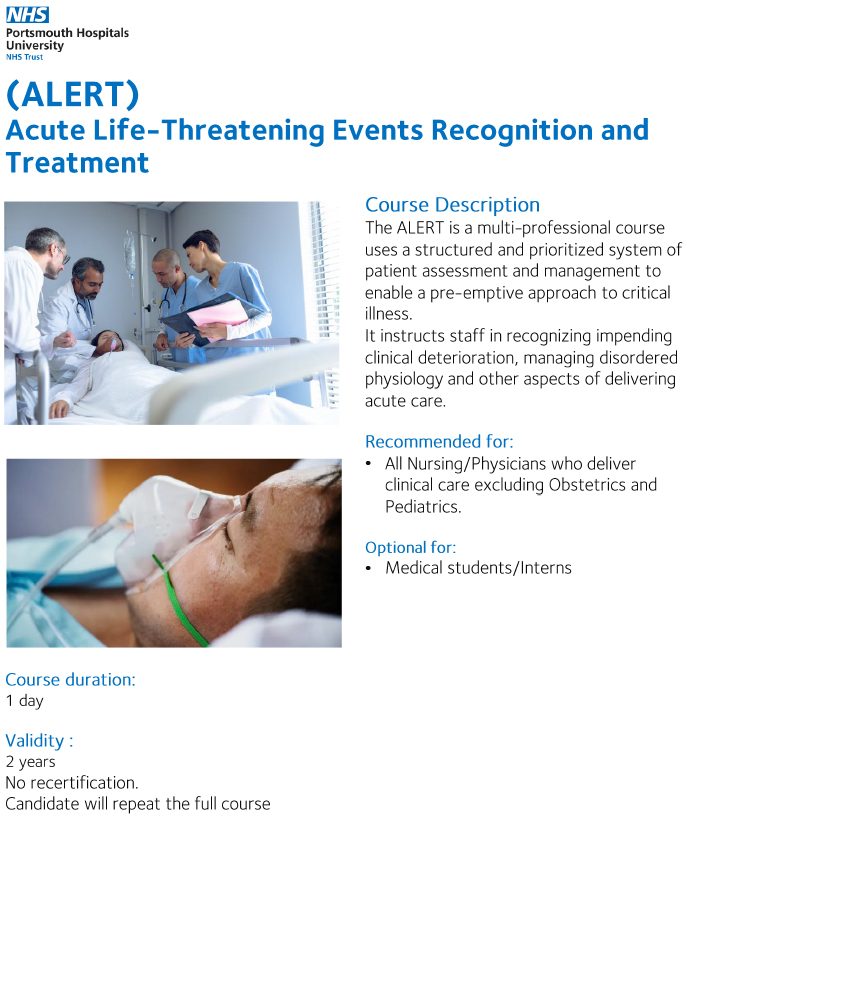 NHS
Portsmouth Hospitals University
NHS Trust

(ALERT)
Acute Life-Threatening Events Recognition and Treatment

Course Description
The ALERT is a multi-professional course uses a structured and prioritized system of patient assessment and management to enable a pre-emptive approach to critical illness.
It instructs staff in recognizing impending clinical deterioration, managing disordered physiology and other aspects of delivering acute care.

Recommended for:
• All Nursing/Physicians who deliver clinical care excluding Obstetrics and Pediatrics.

Optional for:
• Medical students/Interns

Course duration:
1 day

Validity :
2 years
No recertification.
Candidate will repeat the full course